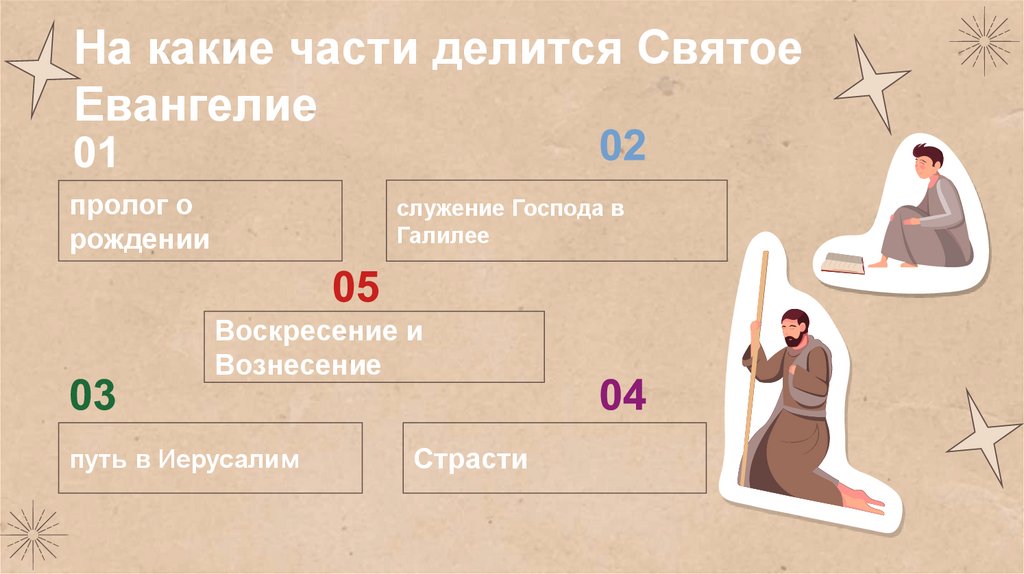 На какие части делится Святое Евангелие

01

пролог о рождении

02

служение Господа в Галилее

05

Воскресение и Вознесение

03

путь в Иерусалим

04

Страсти